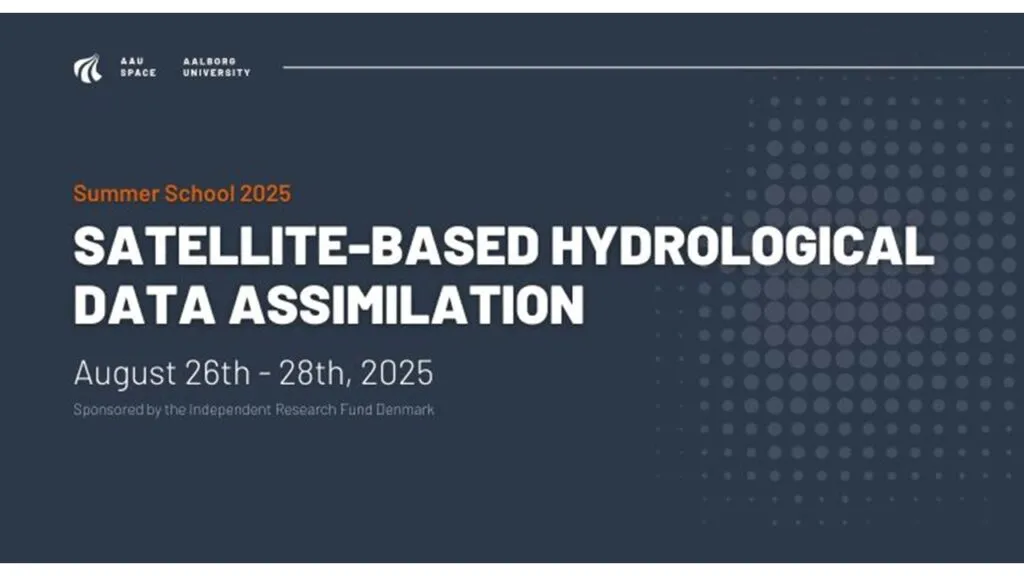 AAU SPACE
AALBORG UNIVERSITY

Summer School 2025

SATELLITE-BASED HYDROLOGICAL DATA ASSIMILATION

August 26th - 28th, 2025

Sponsored by the Independent Research Fund Denmark